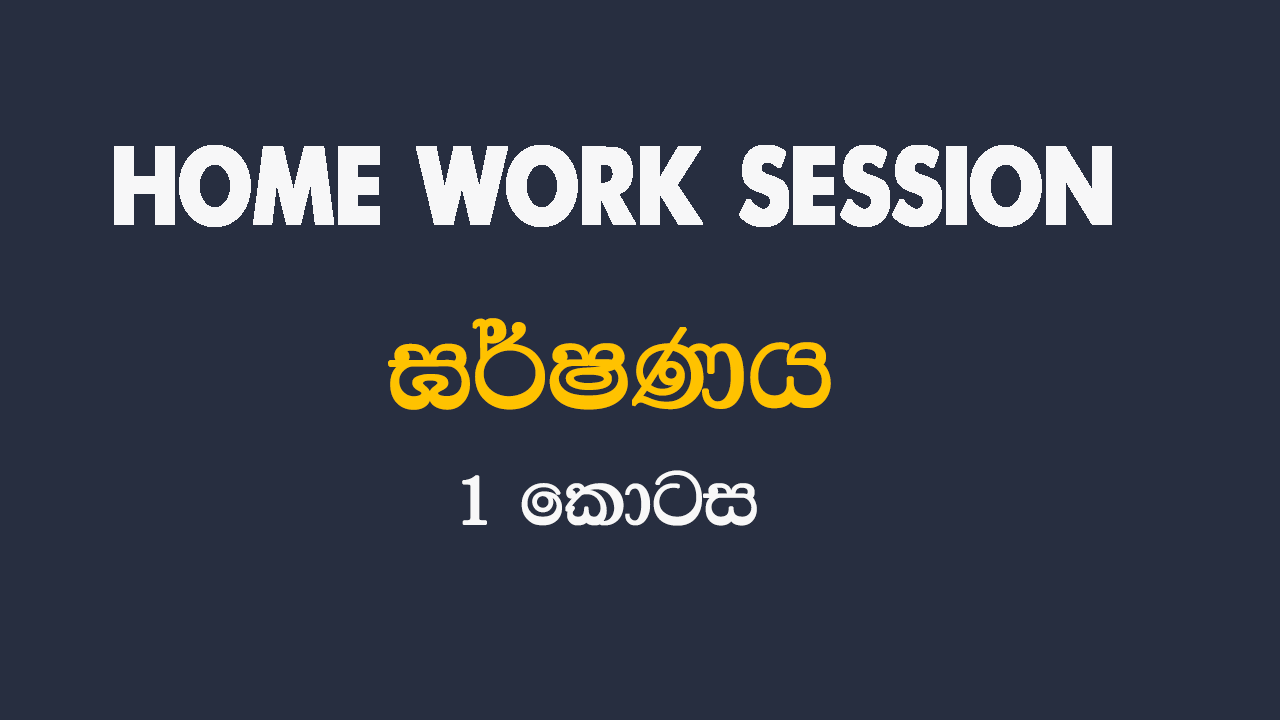 HOME WORK SESSION

ඝර්ෂණය

1 කොටස